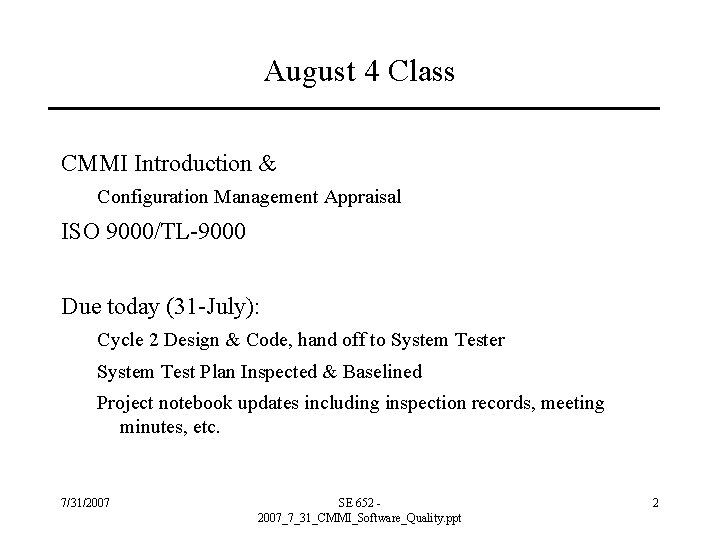 August 4 Class

CMMI Introduction &

Configuration Management Appraisal

ISO 9000/TL-9000

Due today (31-July):

Cycle 2 Design & Code, hand off to System Tester

System Test Plan Inspected & Baselined

Project notebook updates including inspection records, meeting minutes, etc.

7/31/2007

SE 652 - 2007_7_31_CMMI_Software_Quality.ppt

2